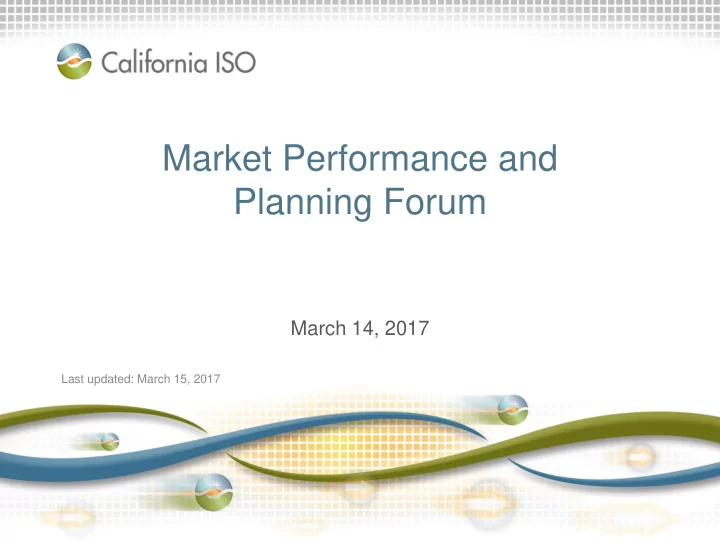 California ISO

Market Performance and Planning Forum

March 14, 2017

Last updated: March 15, 2017